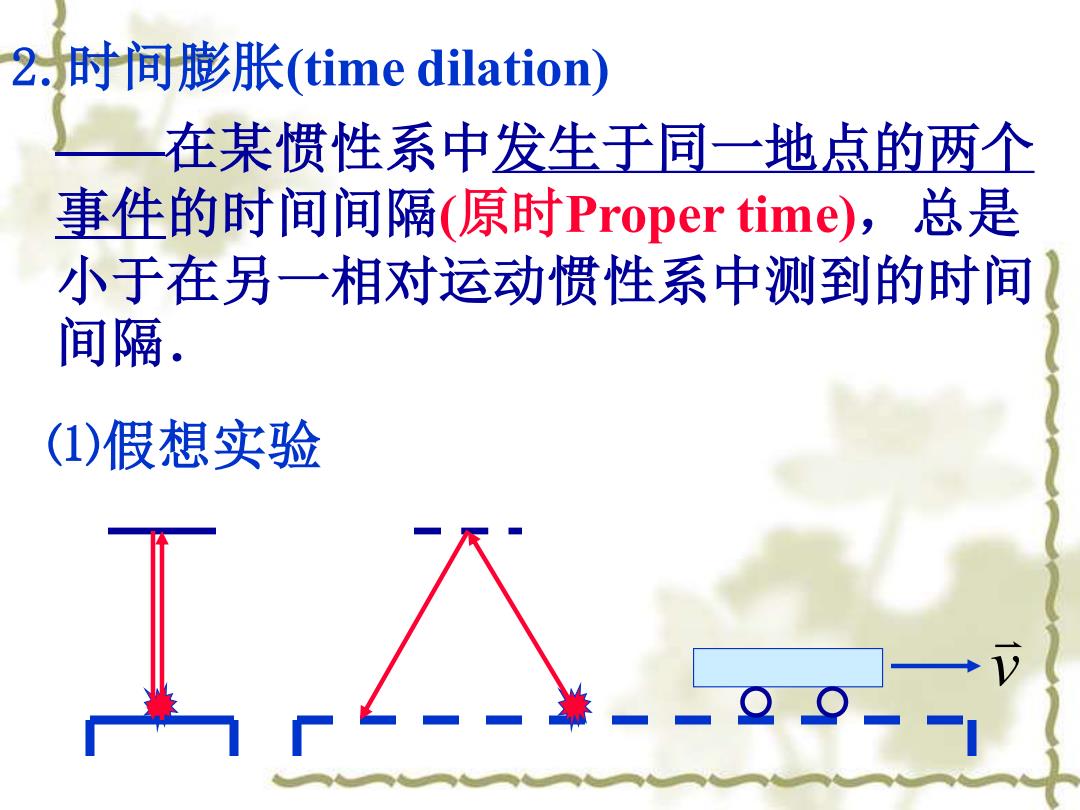 2. 时间膨胀(time dilation)

——在某惯性系中发生于同一地点的两个事件的时间间隔(原时Proper time)，总是小于在另一相对运动惯性系中测到的时间间隔.

⑴假想实验

$\vec{v}$